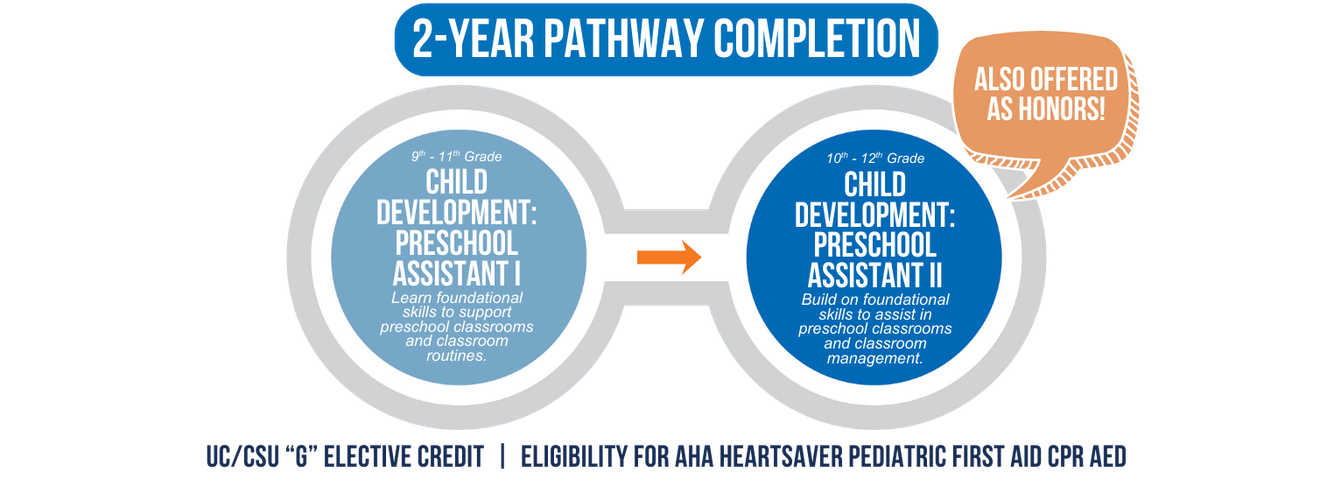 2-YEAR PATHWAY COMPLETION

ALSO OFFERED AS HONORS!

$9^{th}$ - $11^{th}$ Grade
CHILD DEVELOPMENT: PRESCHOOL ASSISTANT I
Learn foundational skills to support preschool classrooms and classroom routines.

$10^{th}$ - $12^{th}$ Grade
CHILD DEVELOPMENT: PRESCHOOL ASSISTANT II
Build on foundational skills to assist in preschool classrooms and classroom management.

UC/CSU "G" ELECTIVE CREDIT | ELIGIBILITY FOR AHA HEARTSAVER PEDIATRIC FIRST AID CPR AED